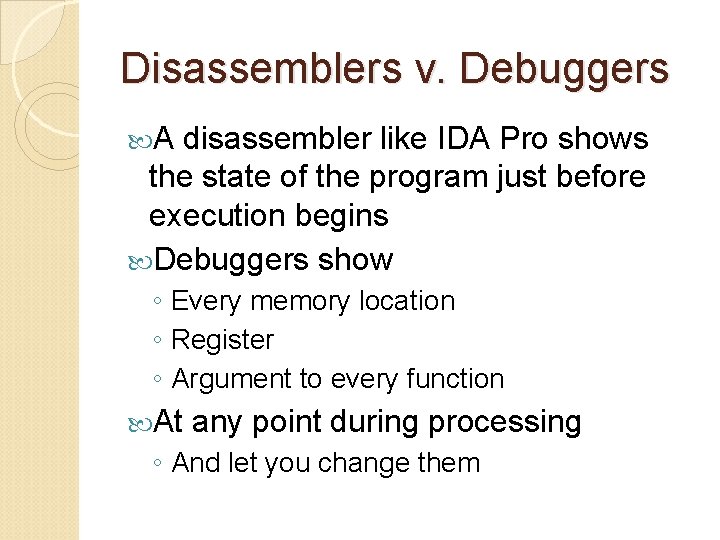 Disassemblers v. Debuggers

A disassembler like IDA Pro shows the state of the program just before execution begins

Debuggers show
◦ Every memory location
◦ Register
◦ Argument to every function

At any point during processing
◦ And let you change them